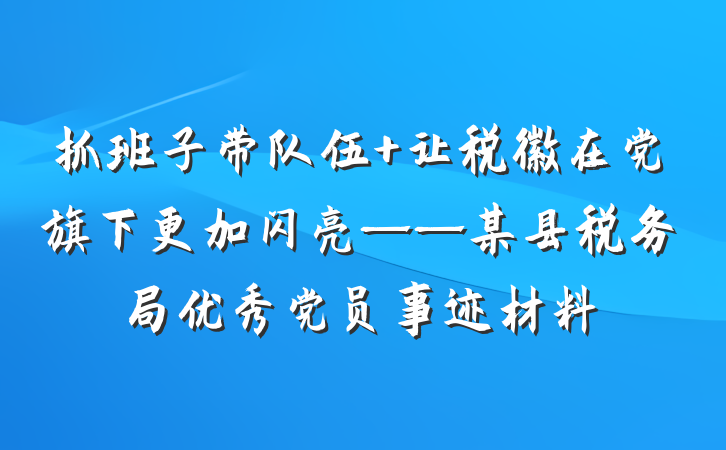 抓班子带队伍+让税徽在党旗下更加闪亮——某县税务局优秀党员事迹材料